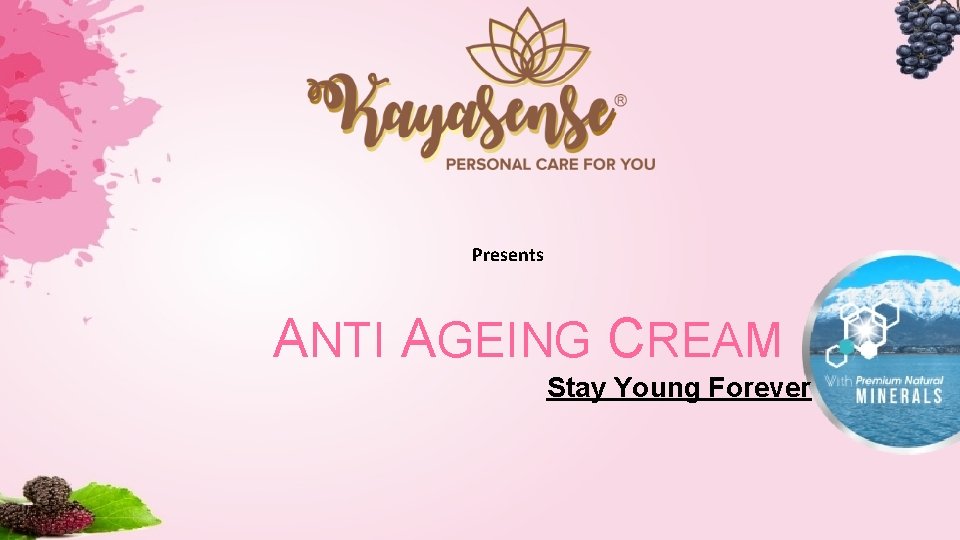 Kayasense®
PERSONAL CARE FOR YOU

Presents

ANTI AGEING CREAM

Stay Young Forever

With Premium Natural MINERALS